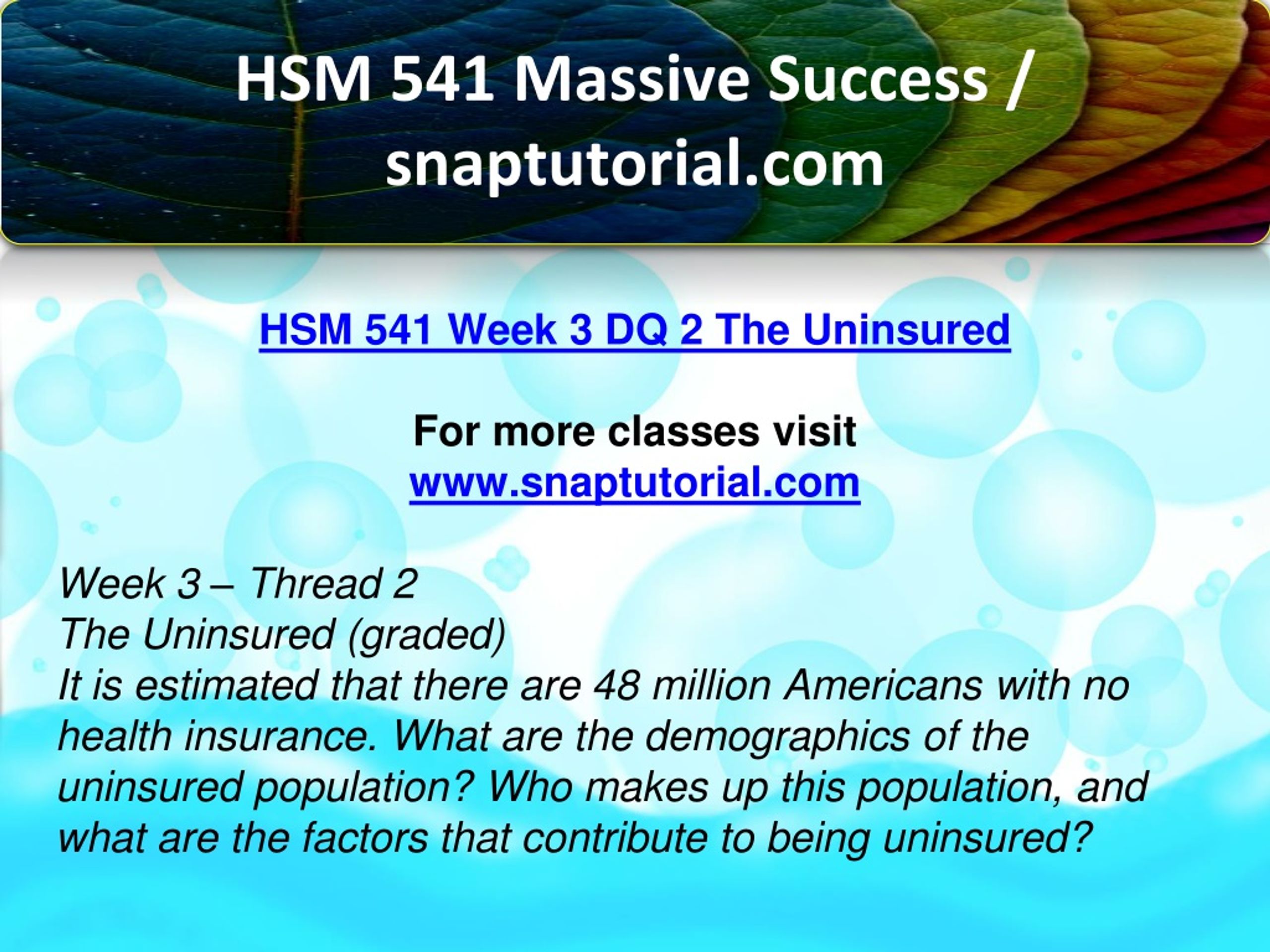 HSM 541 Massive Success / snaptutorial.com

HSM 541 Week 3 DQ 2 The Uninsured

For more classes visit
www.snaptutorial.com

Week 3 – Thread 2
The Uninsured (graded)
It is estimated that there are 48 million Americans with no health insurance. What are the demographics of the uninsured population? Who makes up this population, and what are the factors that contribute to being uninsured?